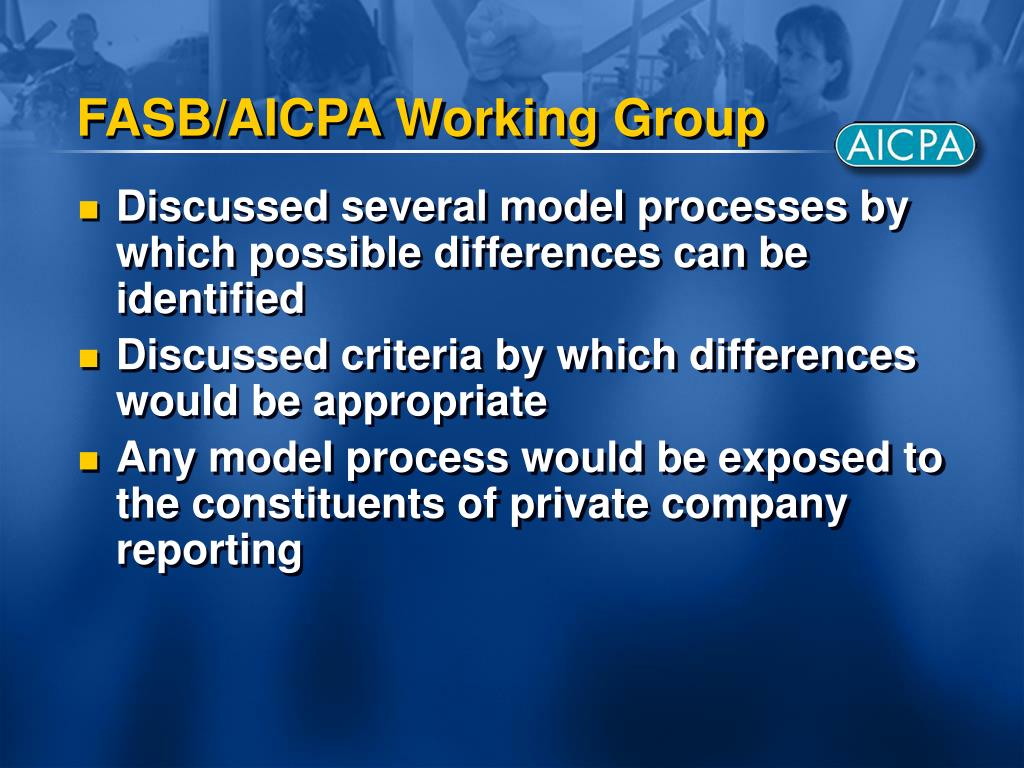 FASB/AICPA Working Group

AICPA

- Discussed several model processes by which possible differences can be identified
- Discussed criteria by which differences would be appropriate
- Any model process would be exposed to the constituents of private company reporting